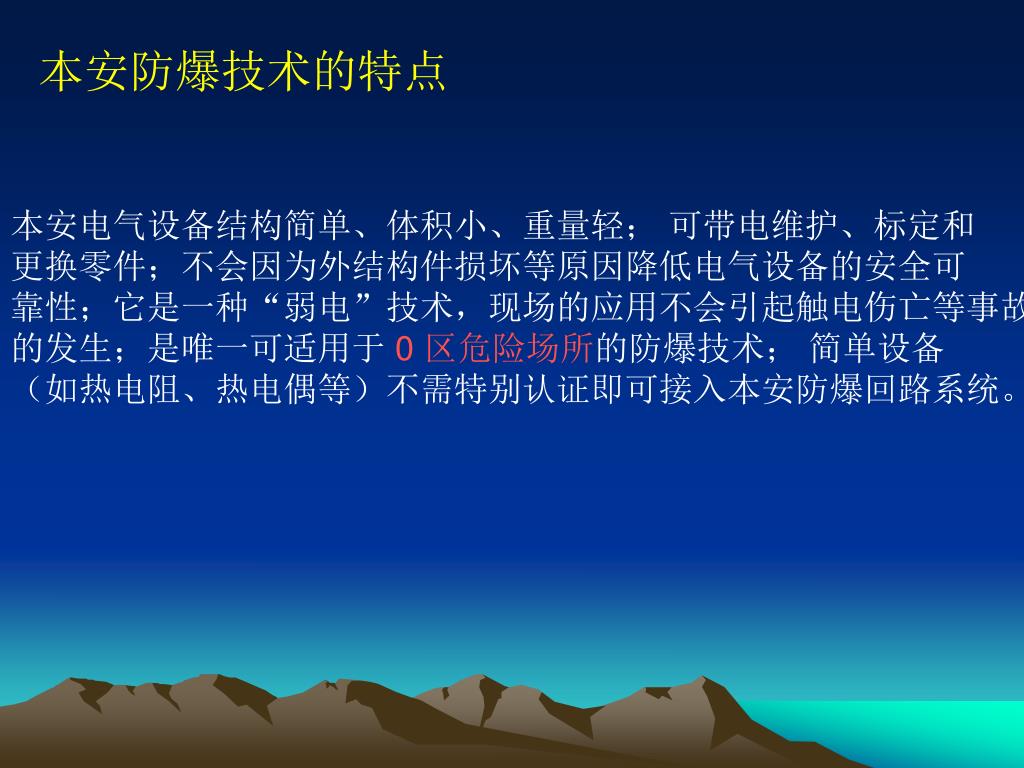 本安防爆技术的特点

本安电气设备结构简单、体积小、重量轻； 可带电维护、标定和更换零件；不会因为外结构件损坏等原因降低电气设备的安全可靠性；它是一种“弱电”技术，现场的应用不会引起触电伤亡等事故的发生；是唯一可适用于 0 区危险场所的防爆技术； 简单设备（如热电阻、热电偶等）不需特别认证即可接入本安防爆回路系统。